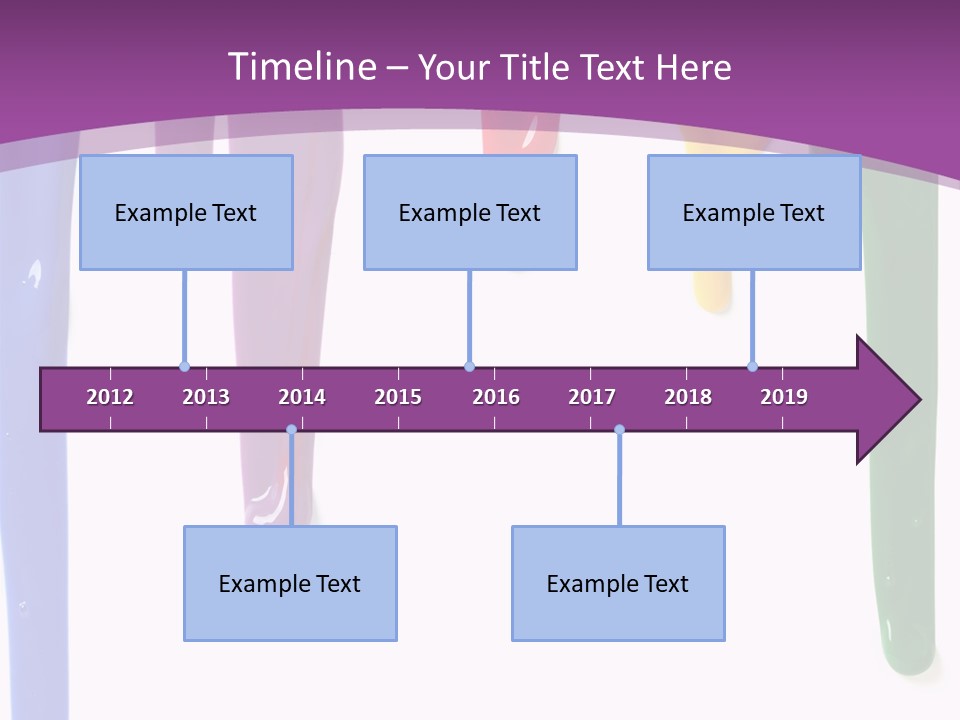 Timeline – Your Title Text Here

Example Text

Example Text

Example Text

2012 2013 2014 2015 2016 2017 2018 2019

Example Text

Example Text